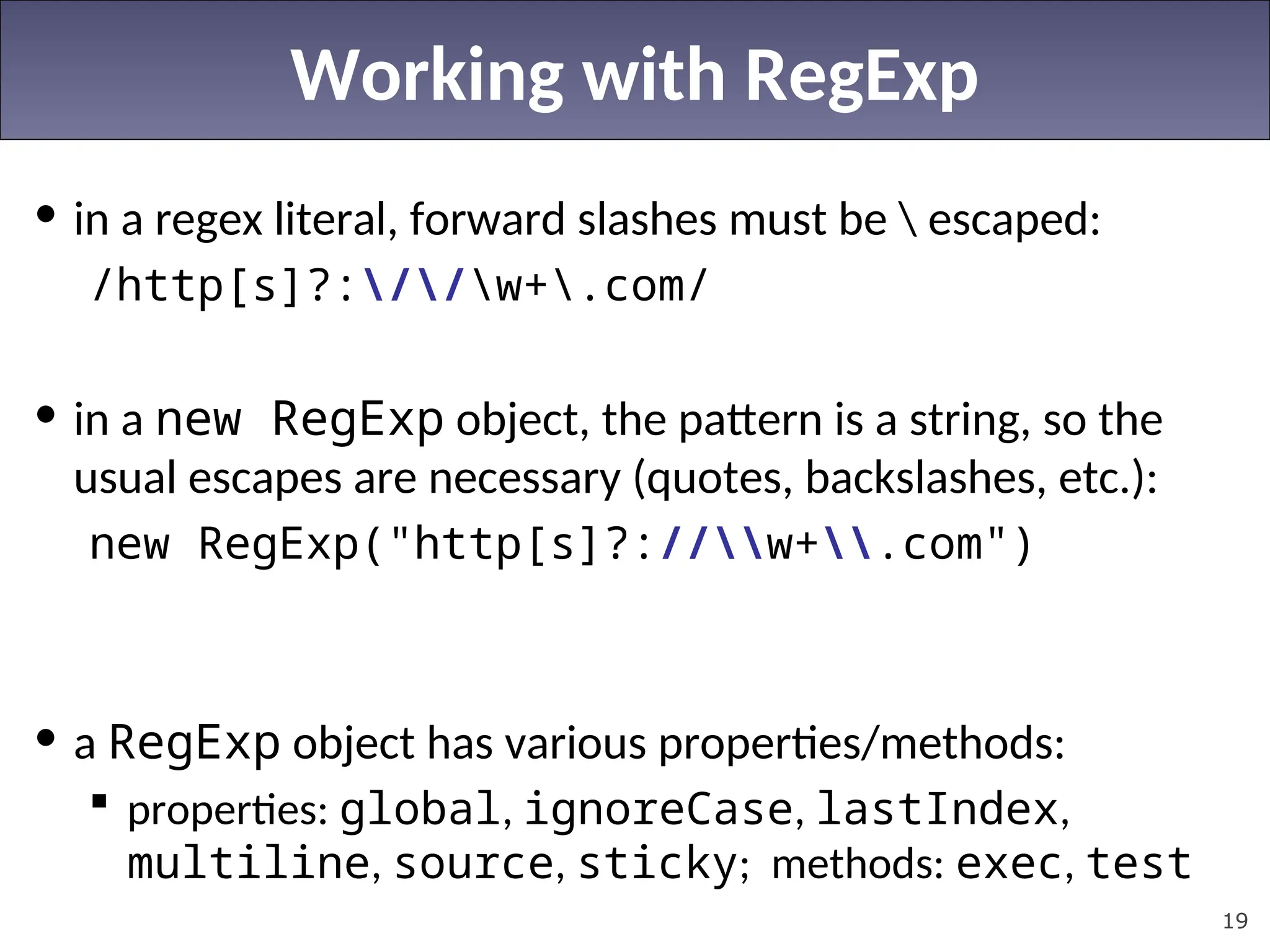 Working with RegExp

• in a regex literal, forward slashes must be \ escaped:
/http[s]?:\/\/\w+\.com/

• in a new RegExp object, the pattern is a string, so the usual escapes are necessary (quotes, backslashes, etc.):
new RegExp("http[s]?://\\w+\\.com")

• a RegExp object has various properties/methods:
▪ properties: global, ignoreCase, lastIndex, multiline, source, sticky; methods: exec, test

19